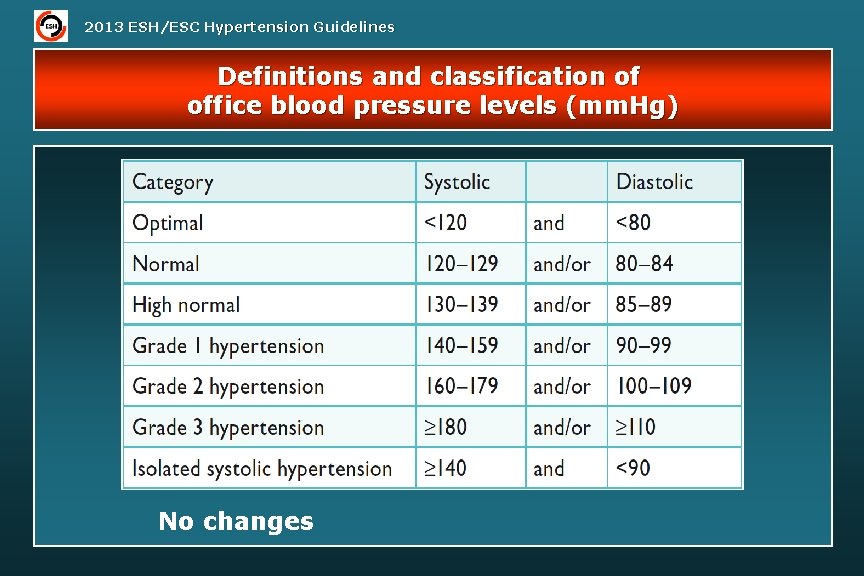 ESH

2013 ESH/ESC Hypertension Guidelines

Definitions and classification of office blood pressure levels (mmHg)

| Category | Systolic | | Diastolic |
|---|---|---|---|
| Optimal | <120 | and | <80 |
| Normal | 120–129 | and/or | 80–84 |
| High normal | 130–139 | and/or | 85–89 |
| Grade 1 hypertension | 140–159 | and/or | 90–99 |
| Grade 2 hypertension | 160–179 | and/or | 100–109 |
| Grade 3 hypertension | ≥180 | and/or | ≥110 |
| Isolated systolic hypertension | ≥140 | and | <90 |

No changes